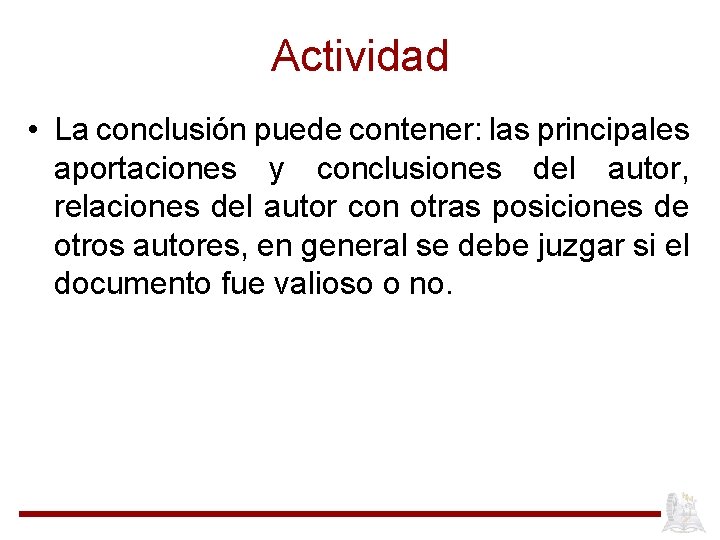 Actividad

• La conclusión puede contener: las principales aportaciones y conclusiones del autor, relaciones del autor con otras posiciones de otros autores, en general se debe juzgar si el documento fue valioso o no.